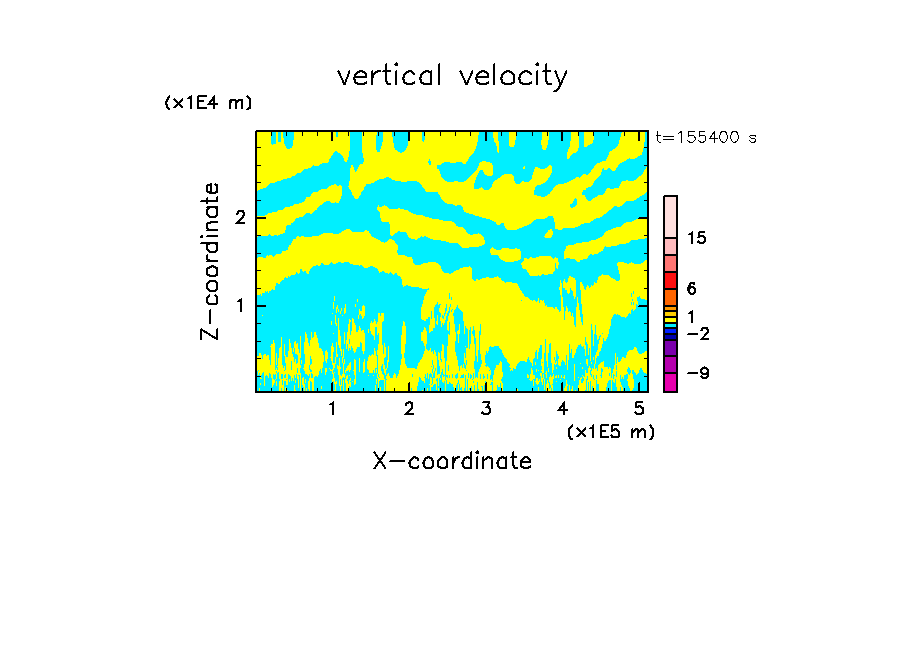 vertical velocity

(x1E4 m)

t=155400 s

Z-coordinate

2

1

15

6

1

−2

−9

1
2
3
4
5

(x1E5 m)

X-coordinate